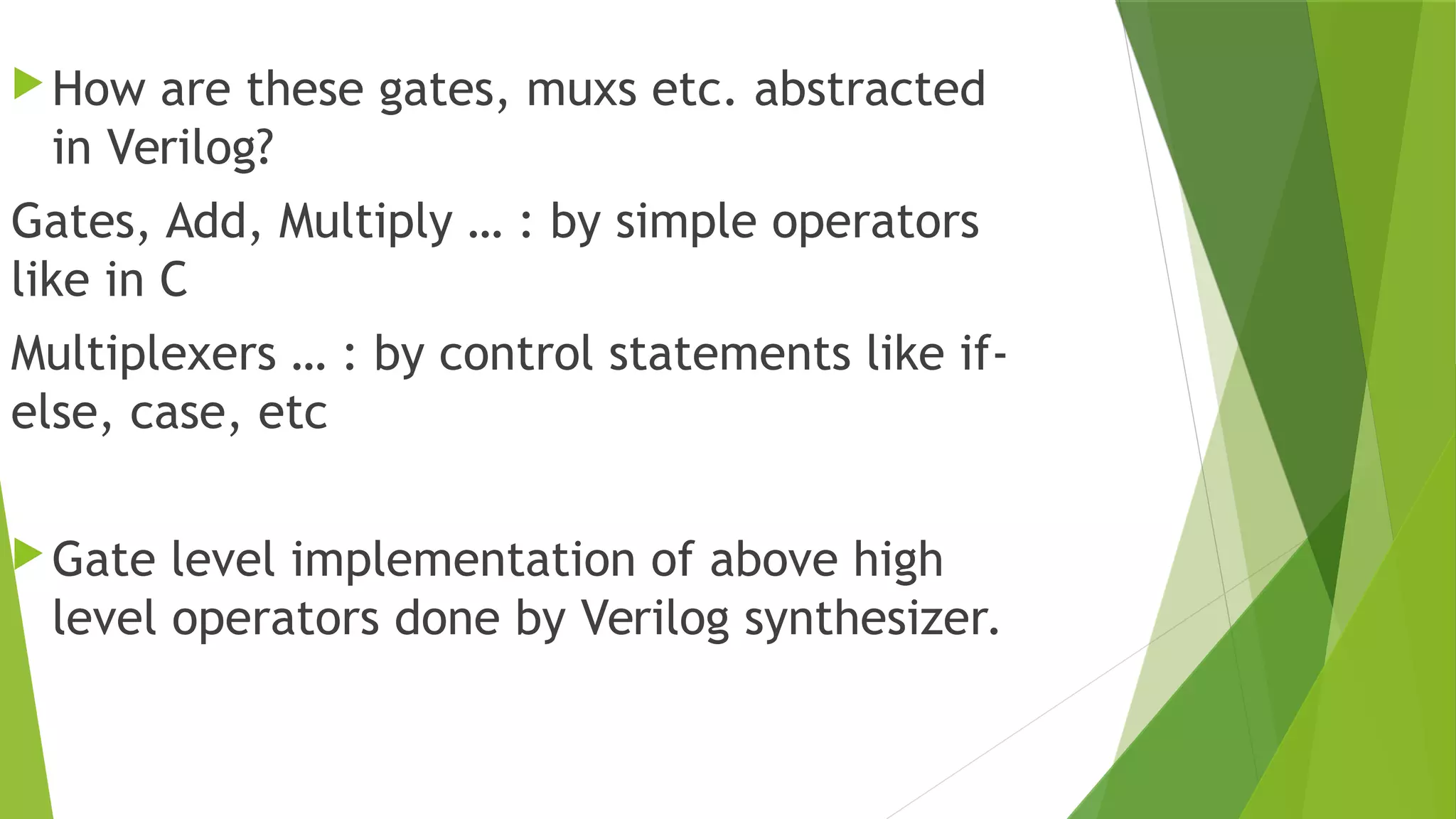 How are these gates, muxs etc. abstracted in Verilog?

Gates, Add, Multiply … : by simple operators like in C

Multiplexers … : by control statements like if-else, case, etc

Gate level implementation of above high level operators done by Verilog synthesizer.